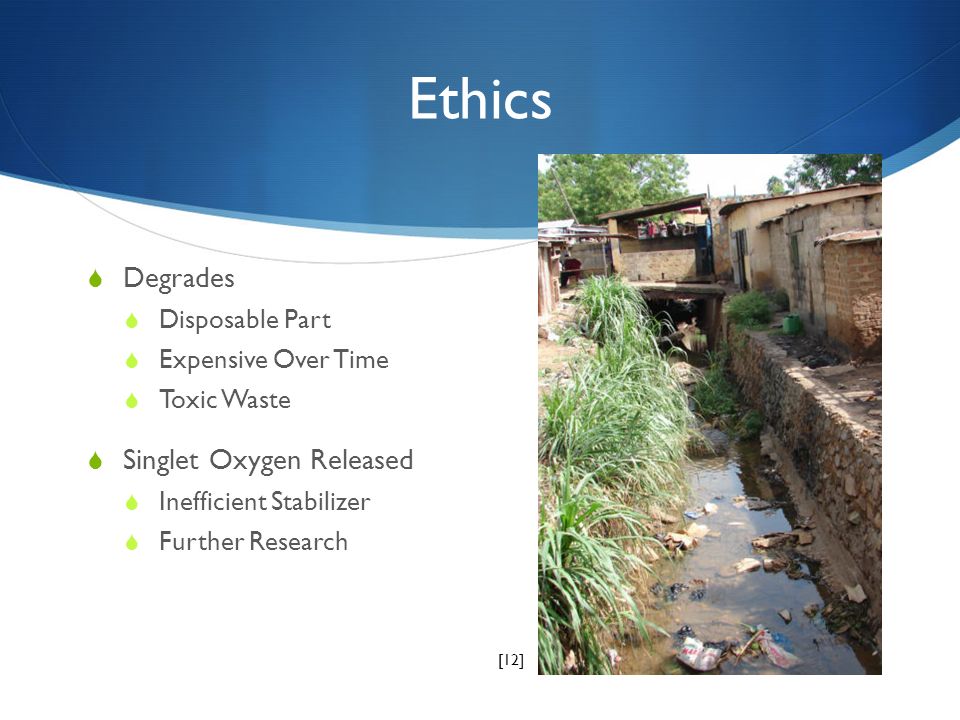 Ethics

Degrades
Disposable Part
Expensive Over Time
Toxic Waste

Singlet Oxygen Released
Inefficient Stabilizer
Further Research

[12]